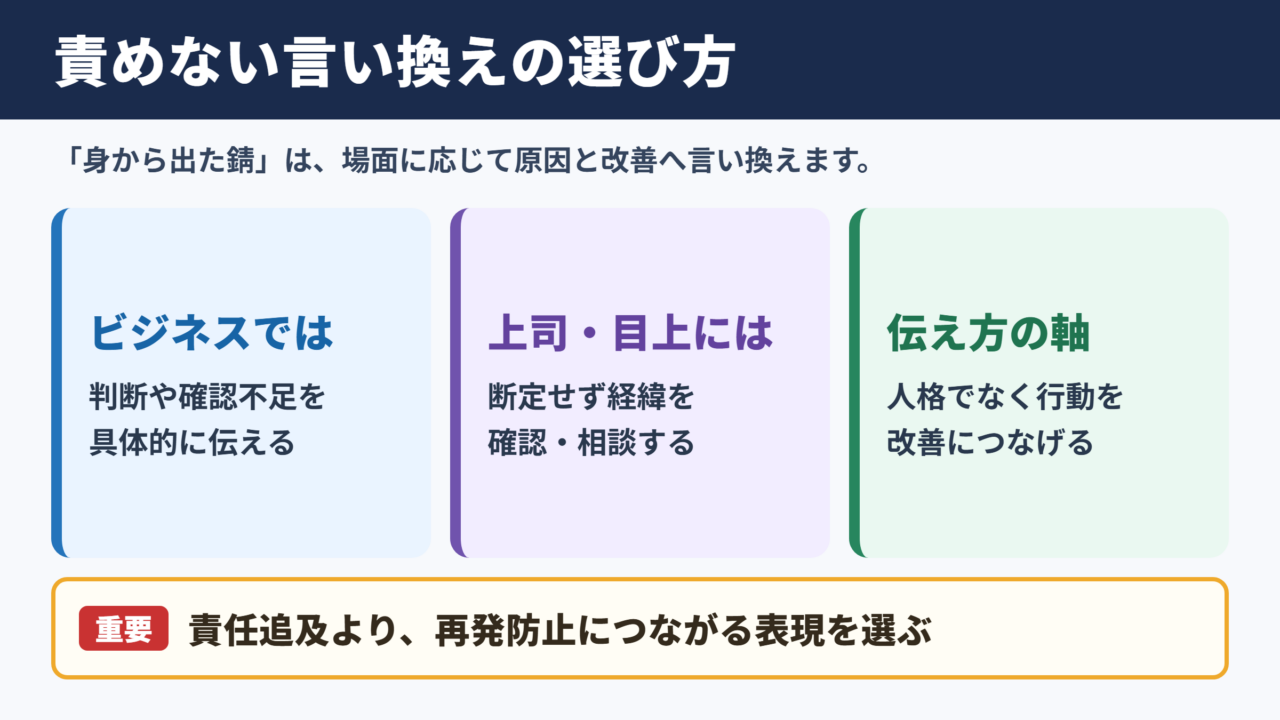 責めない言い換えの選び方

「身から出た錆」は、場面に応じて原因と改善へ言い換えます。

ビジネスでは

判断や確認不足を具体的に伝える

上司・目上には

断定せず経緯を確認・相談する

伝え方の軸

人格でなく行動を改善につなげる

重要 責任追及より、再発防止につながる表現を選ぶ